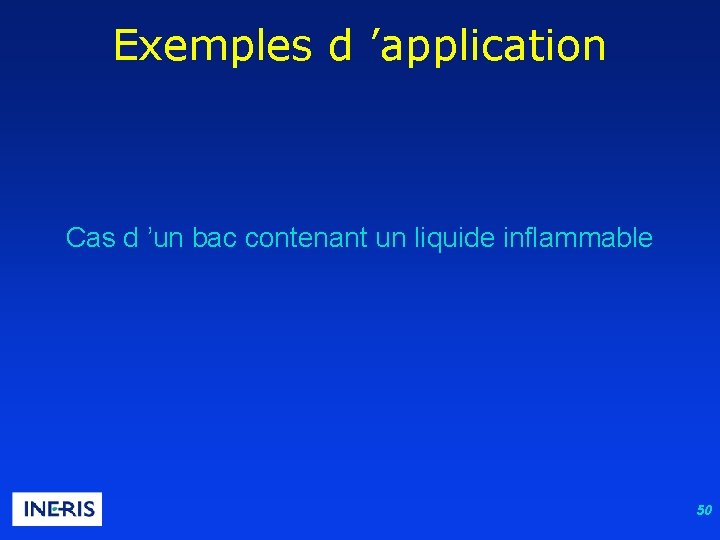 Exemples d ’application

Cas d ’un bac contenant un liquide inflammable

INERIS

50